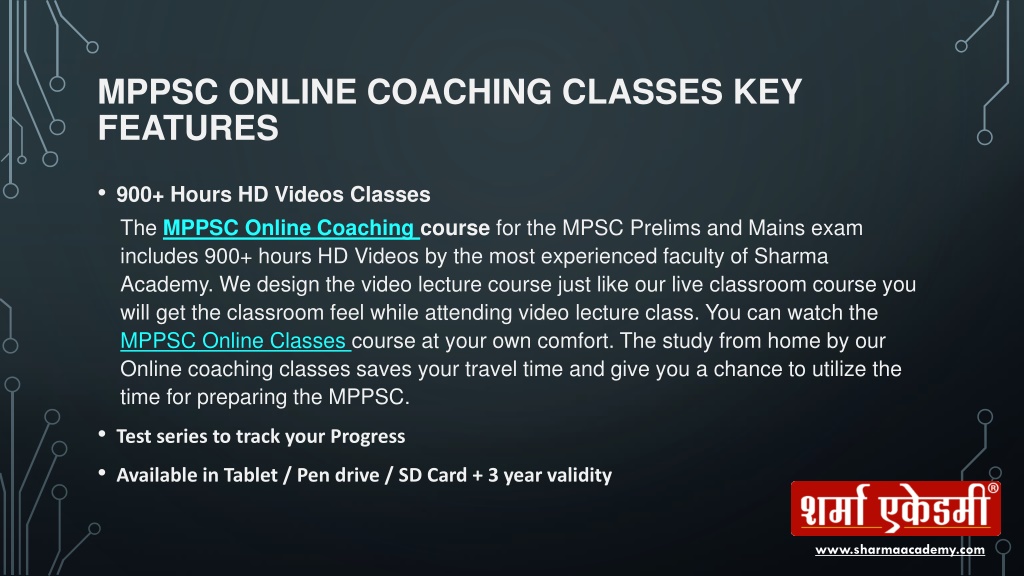 MPPSC ONLINE COACHING CLASSES KEY FEATURES

• 900+ Hours HD Videos Classes

The MPPSC Online Coaching course for the MPSC Prelims and Mains exam includes 900+ hours HD Videos by the most experienced faculty of Sharma Academy. We design the video lecture course just like our live classroom course you will get the classroom feel while attending video lecture class. You can watch the MPPSC Online Classes course at your own comfort. The study from home by our Online coaching classes saves your travel time and give you a chance to utilize the time for preparing the MPPSC.

• Test series to track your Progress

• Available in Tablet / Pen drive / SD Card + 3 year validity

शर्मा एकेडमी®

www.sharmaacademy.com